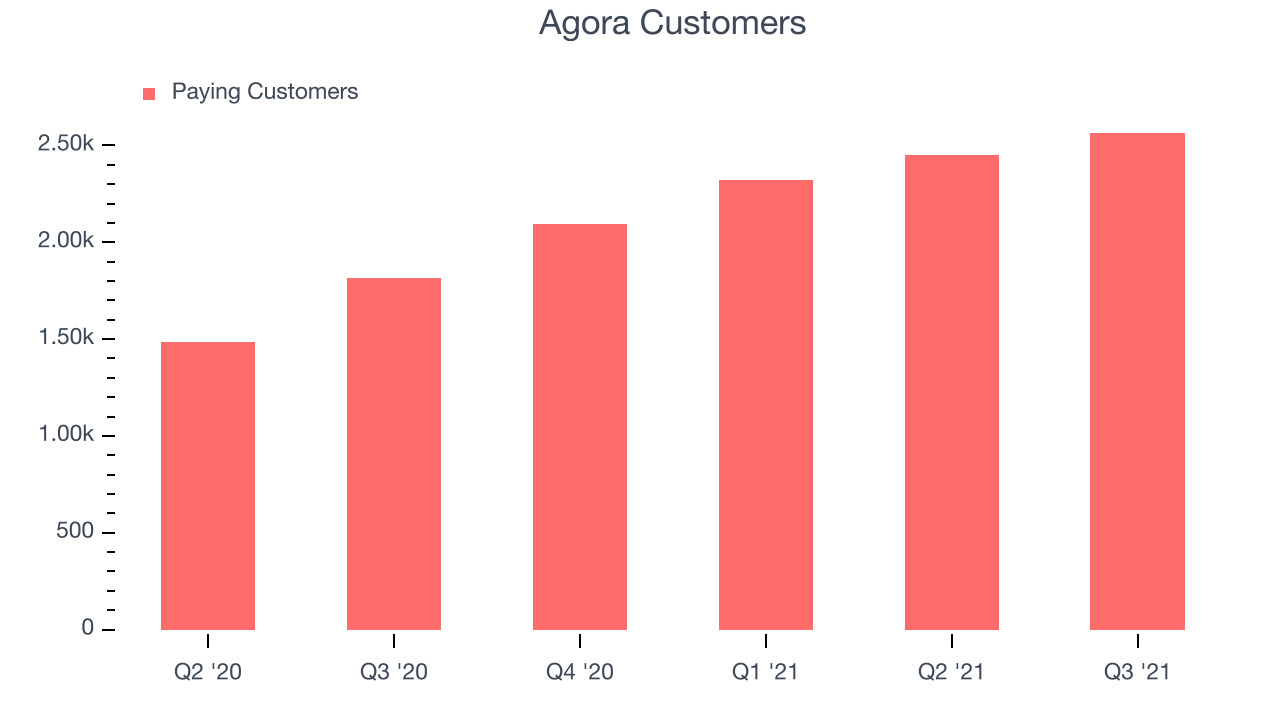 Agora Customers

Paying Customers

2.50k
2.00k
1.50k
1.00k
500
0

Q2 '20
Q3 '20
Q4 '20
Q1 '21
Q2 '21
Q3 '21